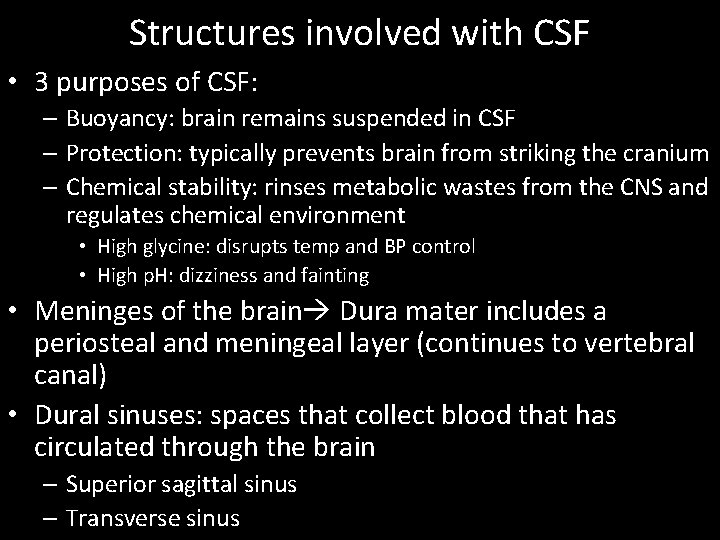 Structures involved with CSF

• 3 purposes of CSF:
– Buoyancy: brain remains suspended in CSF
– Protection: typically prevents brain from striking the cranium
– Chemical stability: rinses metabolic wastes from the CNS and regulates chemical environment
• High glycine: disrupts temp and BP control
• High pH: dizziness and fainting

• Meninges of the brain→ Dura mater includes a periosteal and meningeal layer (continues to vertebral canal)

• Dural sinuses: spaces that collect blood that has circulated through the brain
– Superior sagittal sinus
– Transverse sinus